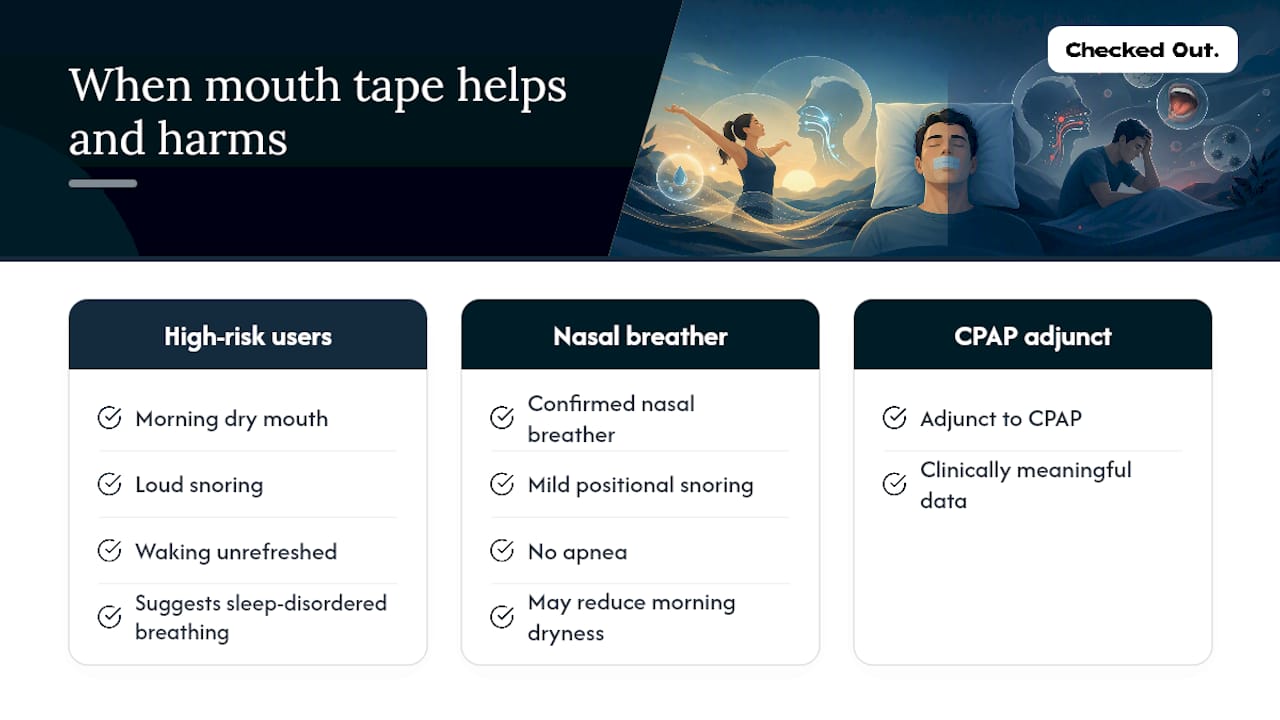 When mouth tape helps and harms

Checked Out.

High-risk users

Morning dry mouth

Loud snoring

Waking unrefreshed

Suggests sleep-disordered breathing

Nasal breather

Confirmed nasal breather

Mild positional snoring

No apnea

May reduce morning dryness

CPAP adjunct

Adjunct to CPAP

Clinically meaningful data